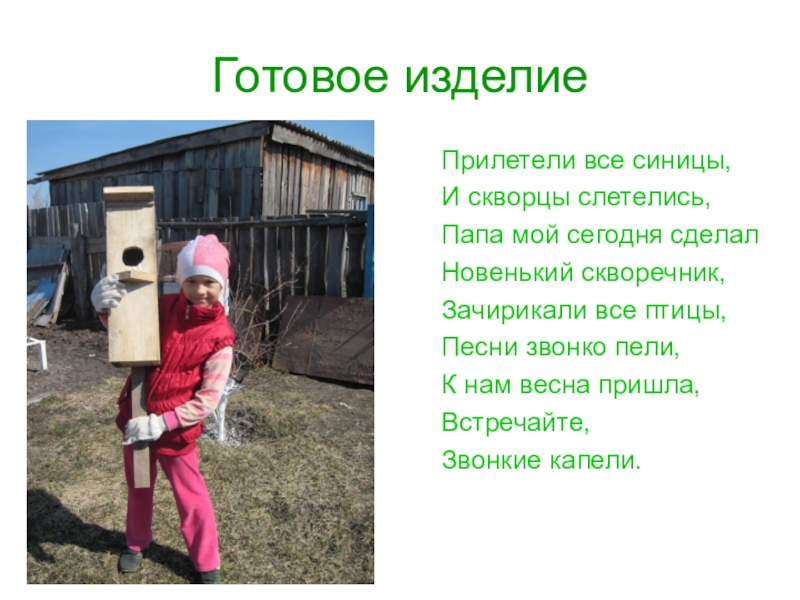 Готовое изделие

Прилетели все синицы,
И скворцы слетелись,
Папа мой сегодня сделал
Новенький скворечник,
Зачирикали все птицы,
Песни звонко пели,
К нам весна пришла,
Встречайте,
Звонкие капели.